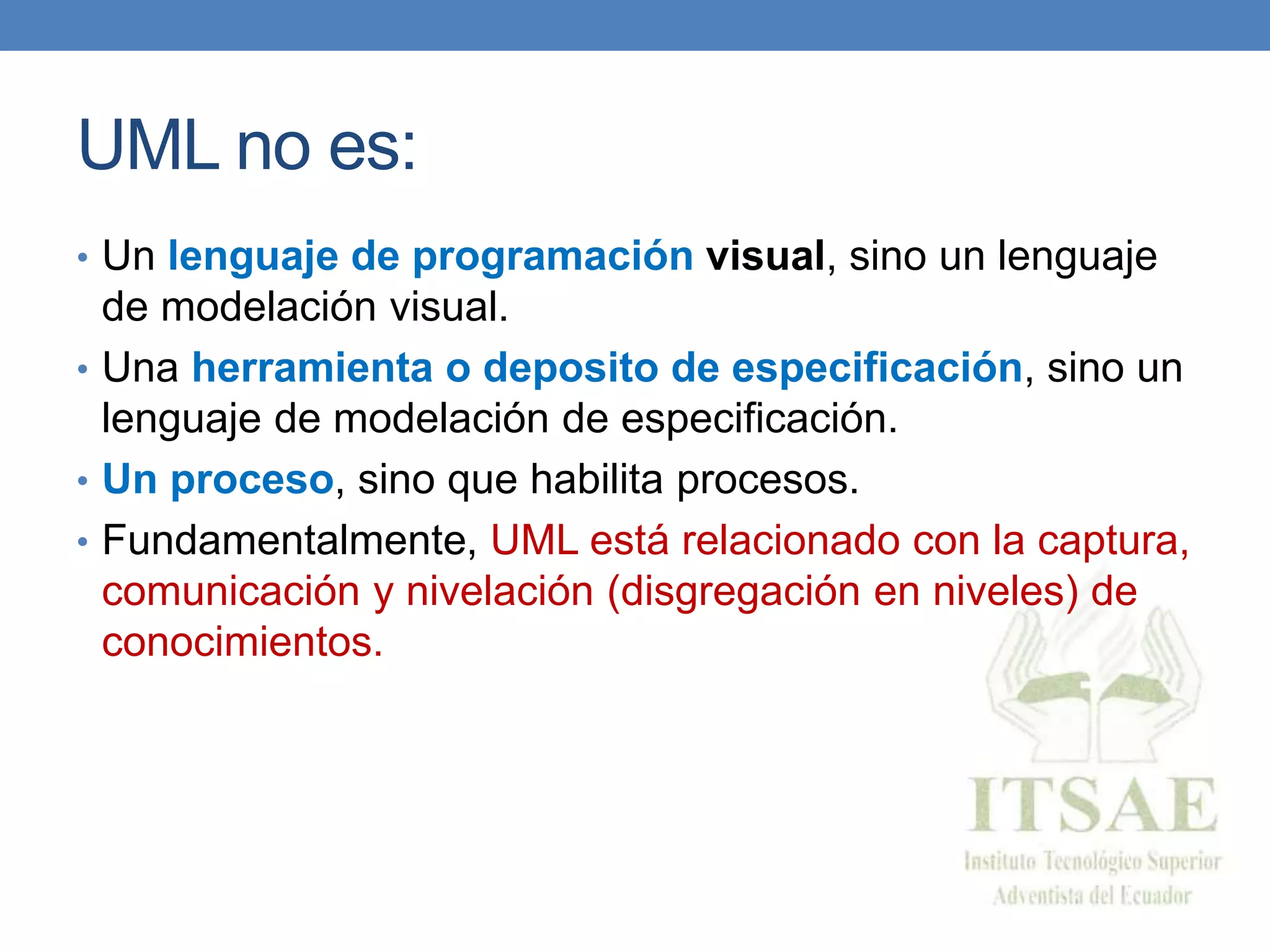 UML no es:

• Un lenguaje de programación visual, sino un lenguaje de modelación visual.

• Una herramienta o deposito de especificación, sino un lenguaje de modelación de especificación.

• Un proceso, sino que habilita procesos.

• Fundamentalmente, UML está relacionado con la captura, comunicación y nivelación (disgregación en niveles) de conocimientos.

ITSAE
Instituto Tecnológico Superior
Adventista del Ecuador